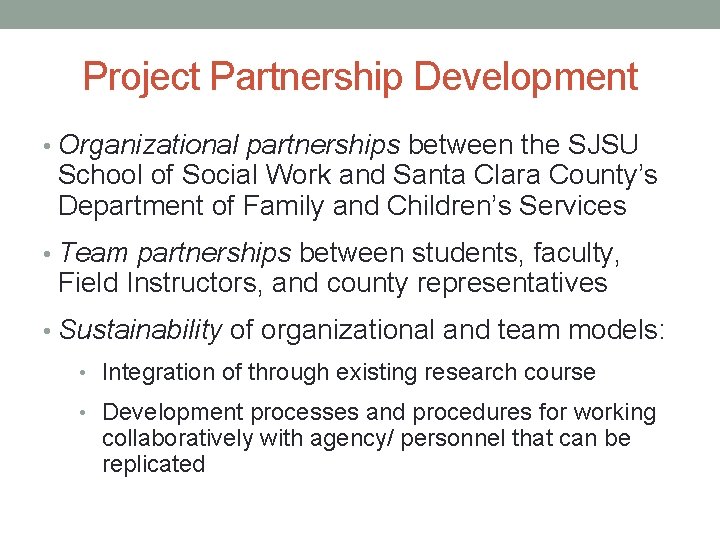 Project Partnership Development

• Organizational partnerships between the SJSU School of Social Work and Santa Clara County's Department of Family and Children's Services

• Team partnerships between students, faculty, Field Instructors, and county representatives

• Sustainability of organizational and team models:

  • Integration of through existing research course

  • Development processes and procedures for working collaboratively with agency/ personnel that can be replicated